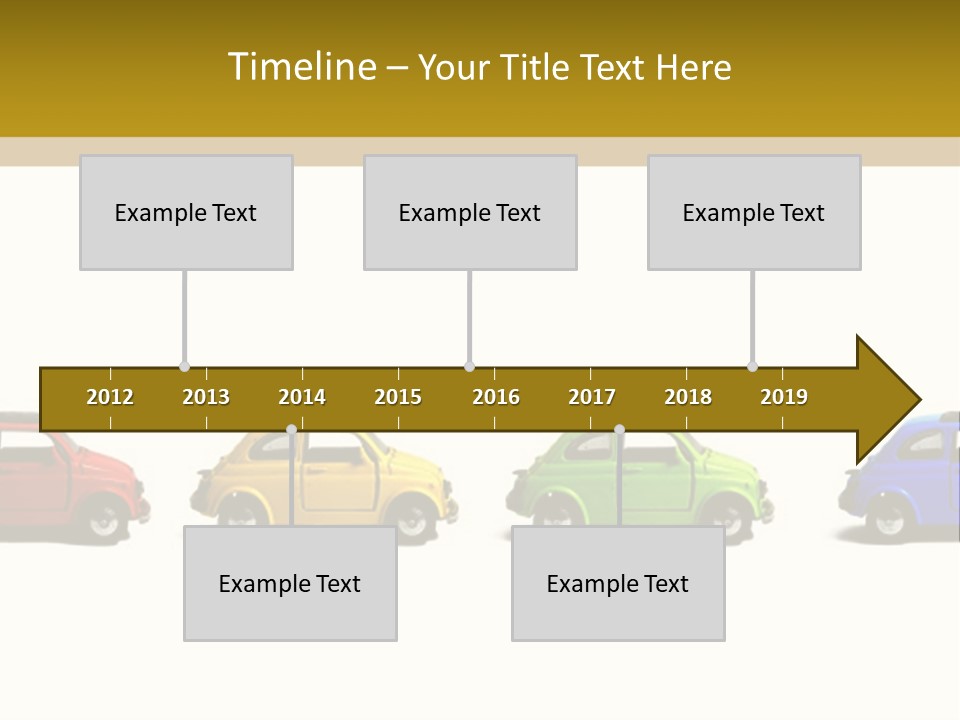 Timeline – Your Title Text Here

Example Text

Example Text

Example Text

2012 2013 2014 2015 2016 2017 2018 2019

Example Text

Example Text